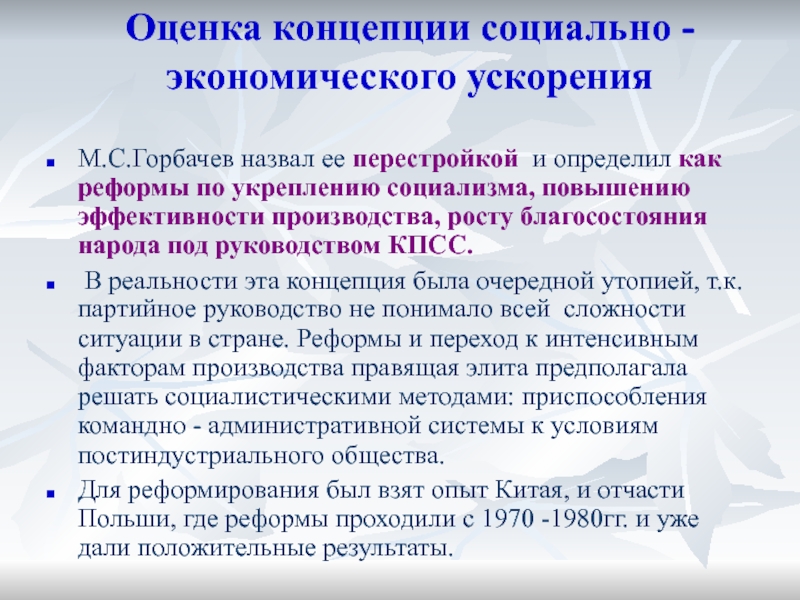 Оценка концепции социально - экономического ускорения

▪ М.С.Горбачев назвал ее перестройкой и определил как реформы по укреплению социализма, повышению эффективности производства, росту благосостояния народа под руководством КПСС.

▪ В реальности эта концепция была очередной утопией, т.к. партийное руководство не понимало всей сложности ситуации в стране. Реформы и переход к интенсивным факторам производства правящая элита предполагала решать социалистическими методами: приспособления командно - административной системы к условиям постиндустриального общества.

▪ Для реформирования был взят опыт Китая, и отчасти Польши, где реформы проходили с 1970 -1980гг. и уже дали положительные результаты.